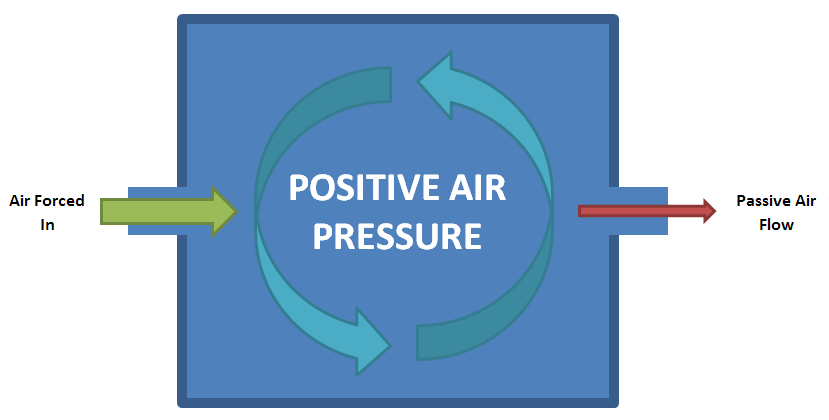 Air Forced In

POSITIVE AIR PRESSURE

Passive Air Flow